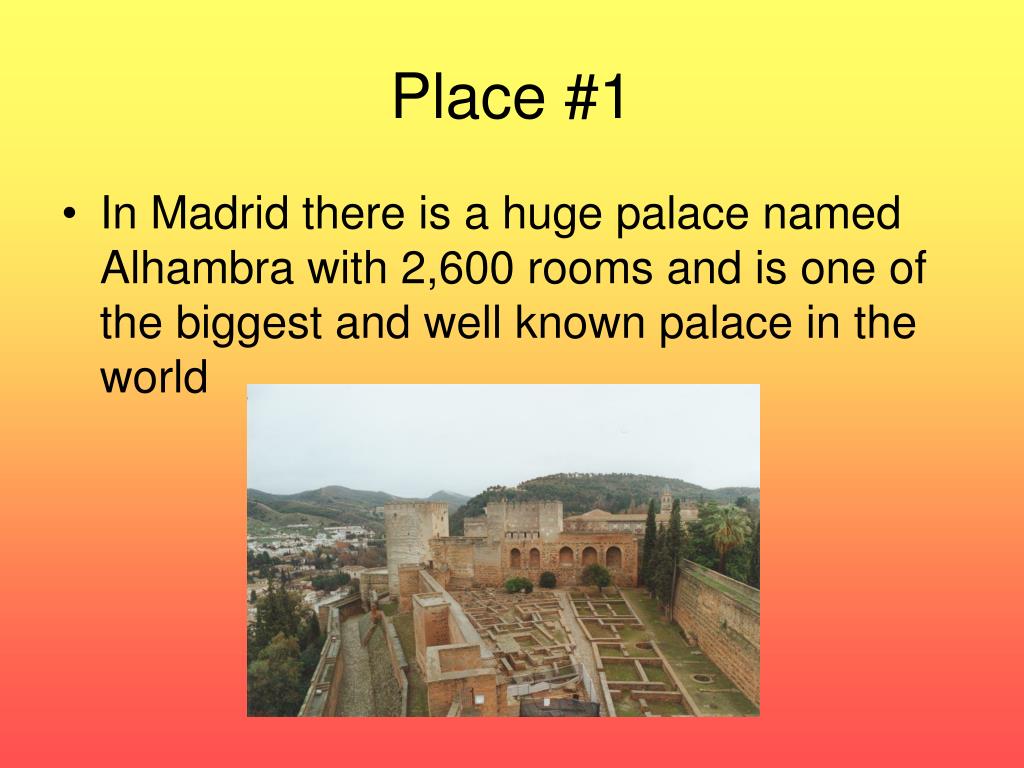 Place #1

• In Madrid there is a huge palace named Alhambra with 2,600 rooms and is one of the biggest and well known palace in the world